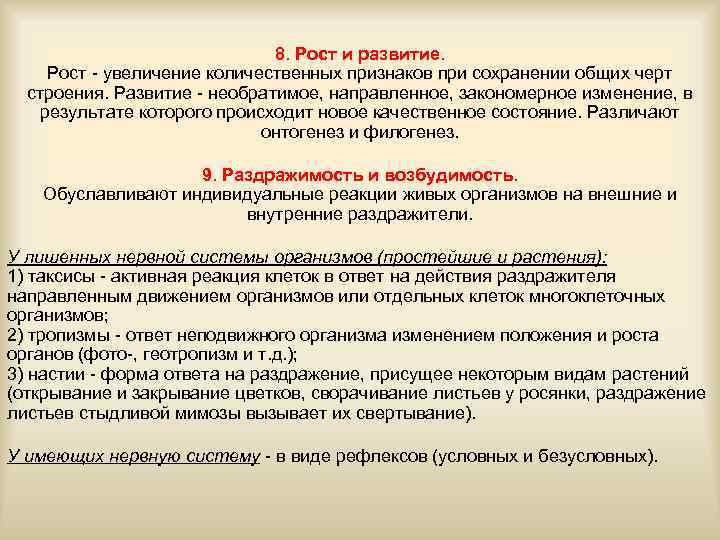 8. Рост и развитие.
Рост - увеличение количественных признаков при сохранении общих черт строения. Развитие - необратимое, направленное, закономерное изменение, в результате которого происходит новое качественное состояние. Различают онтогенез и филогенез.

9. Раздражимость и возбудимость.
Обуславливают индивидуальные реакции живых организмов на внешние и внутренние раздражители.

У лишенных нервной системы организмов (простейшие и растения):
1) таксисы - активная реакция клеток в ответ на действия раздражителя направленным движением организмов или отдельных клеток многоклеточных организмов;
2) тропизмы - ответ неподвижного организма изменением положения и роста органов (фото-, геотропизм и т.д.);
3) настии - форма ответа на раздражение, присущее некоторым видам растений (открывание и закрывание цветков, сворачивание листьев у росянки, раздражение листьев стыдливой мимозы вызывает их свертывание).

У имеющих нервную систему - в виде рефлексов (условных и безусловных).